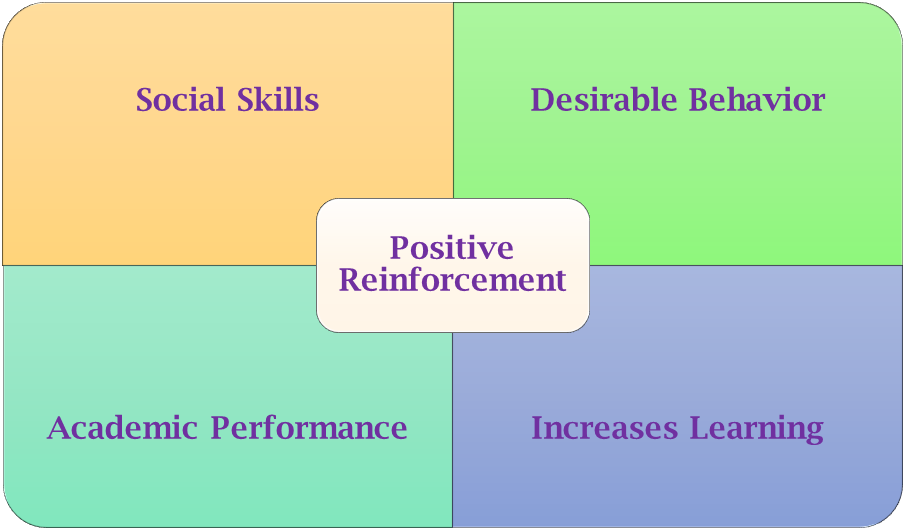 Social Skills

Desirable Behavior

Positive Reinforcement

Academic Performance

Increases Learning